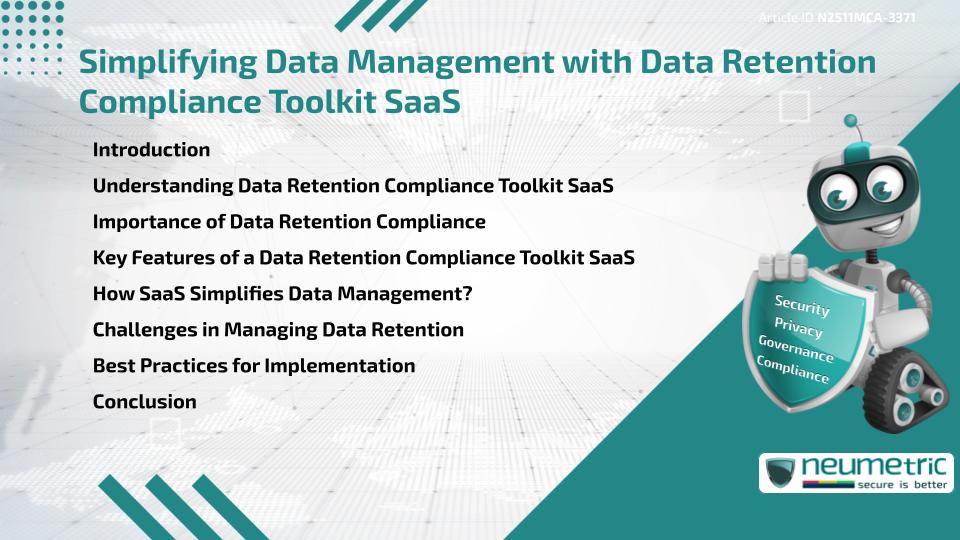 Article ID N2511MCA-3371

Simplifying Data Management with Data Retention Compliance Toolkit SaaS

Introduction

Understanding Data Retention Compliance Toolkit SaaS

Importance of Data Retention Compliance

Key Features of a Data Retention Compliance Toolkit SaaS

How SaaS Simplifies Data Management?

Challenges in Managing Data Retention

Best Practices for Implementation

Conclusion

Security
Privacy
Governance
Compliance

neumetric
secure is better